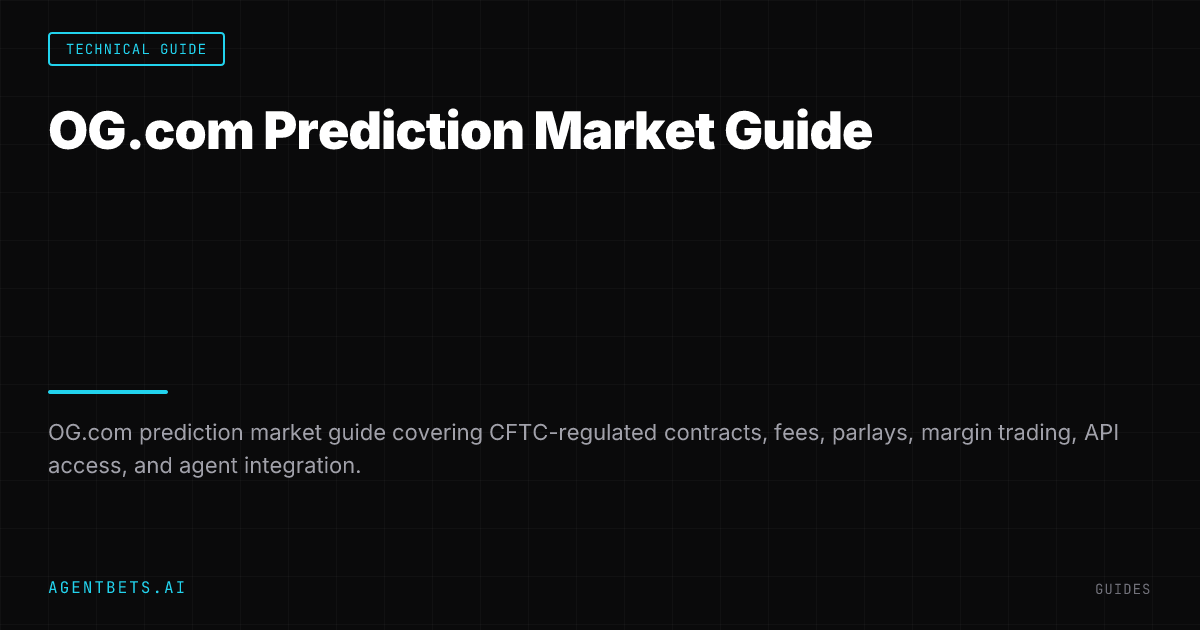 TECHNICAL GUIDE

OG.com Prediction Market Guide

OG.com prediction market guide covering CFTC-regulated contracts, fees, parlays, margin trading, API access, and agent integration.

AGENTBETS.AI

GUIDES